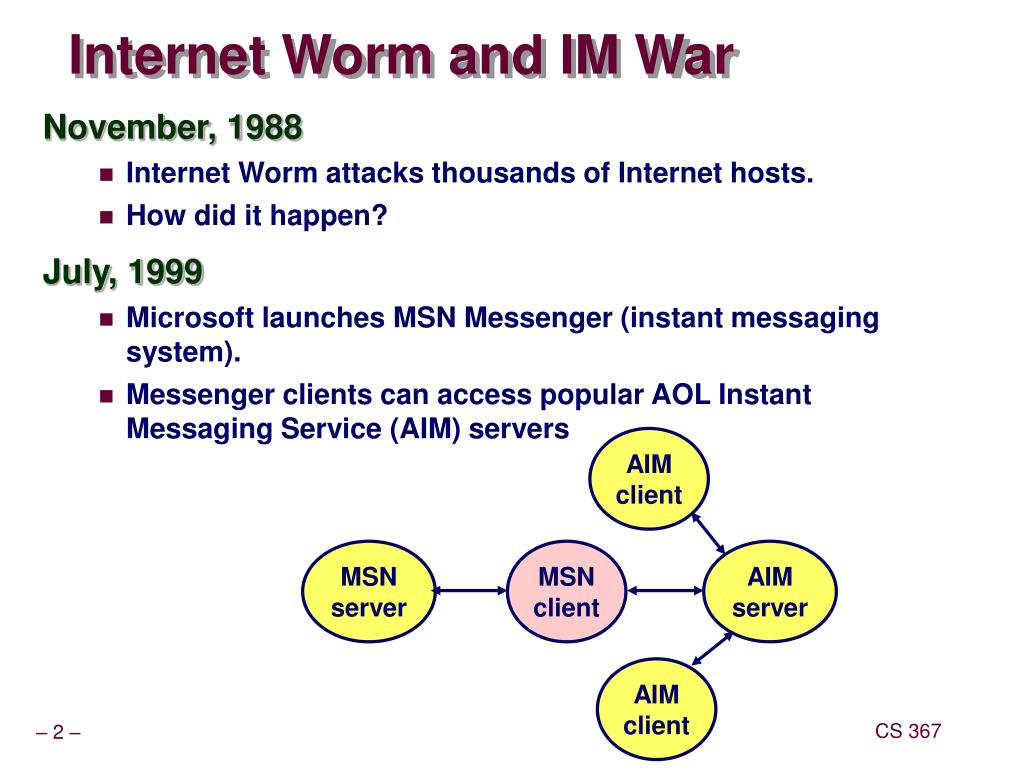 Internet Worm and IM War

November, 1988

Internet Worm attacks thousands of Internet hosts.

How did it happen?

July, 1999

Microsoft launches MSN Messenger (instant messaging system).

Messenger clients can access popular AOL Instant Messaging Service (AIM) servers

AIM client

MSN server

MSN client

AIM server

AIM client

– 2 –

CS 367